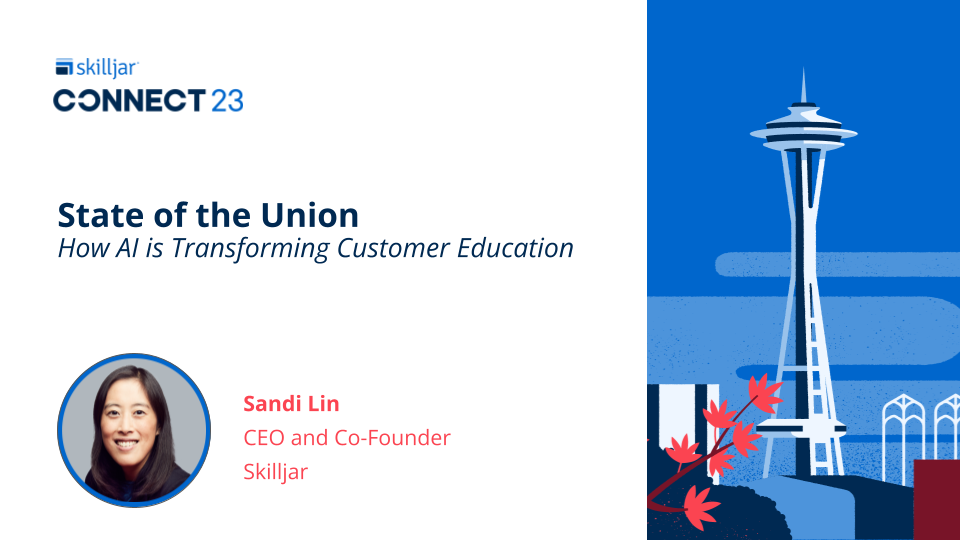 skilljar
CONNECT 23

State of the Union
How AI is Transforming Customer Education

Sandi Lin
CEO and Co-Founder
Skilljar